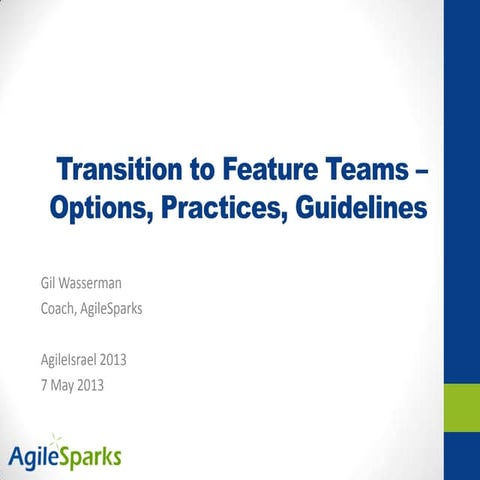 Transition to Feature Teams – Options, Practices, Guidelines

Gil Wasserman
Coach, AgileSparks

AgileIsrael 2013
7 May 2013

AgileSparks